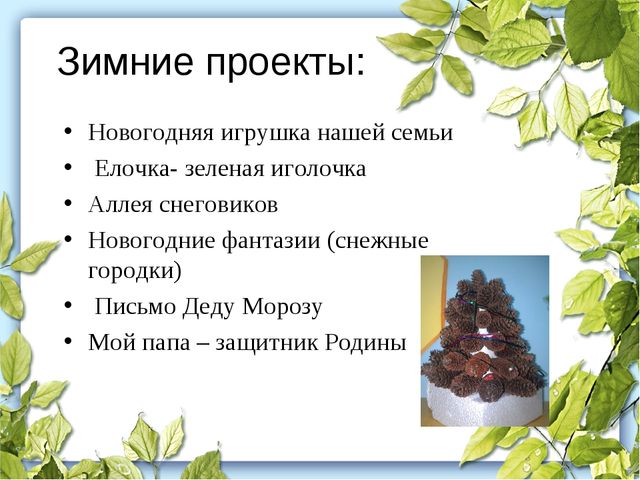 Зимние проекты:

• Новогодняя игрушка нашей семьи
• Елочка- зеленая иголочка
• Аллея снеговиков
• Новогодние фантазии (снежные городки)
• Письмо Деду Морозу
• Мой папа – защитник Родины